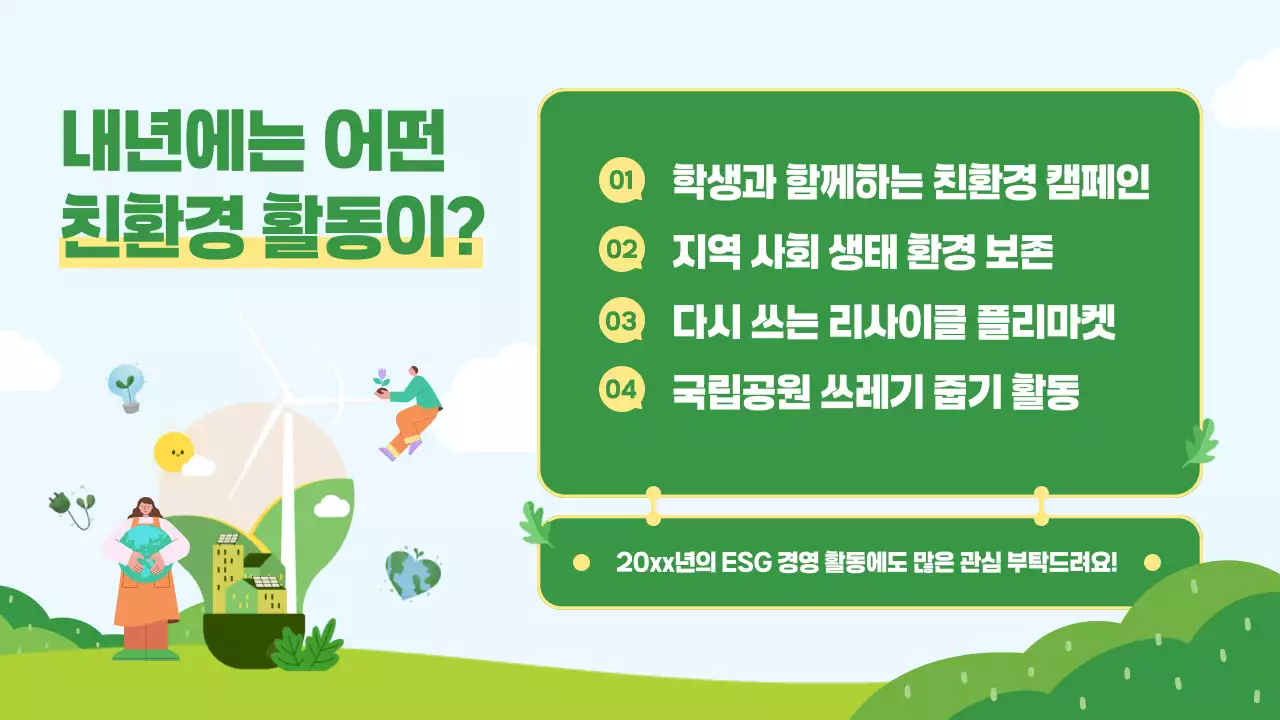 내년에는 어떤
친환경 활동이?

01 학생과 함께하는 친환경 캠페인
02 지역 사회 생태 환경 보존
03 다시 쓰는 리사이클 플리마켓
04 국립공원 쓰레기 줍기 활동

20xx년의 ESG 경영 활동에도 많은 관심 부탁드려요!